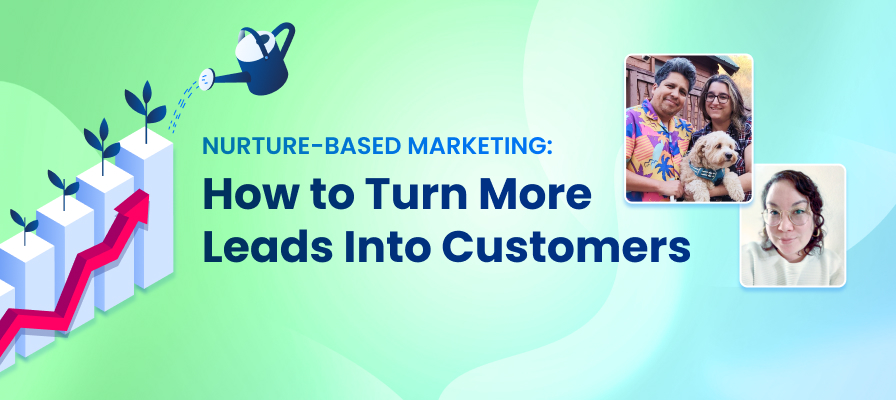 NURTURE-BASED MARKETING:
How to Turn More Leads Into Customers